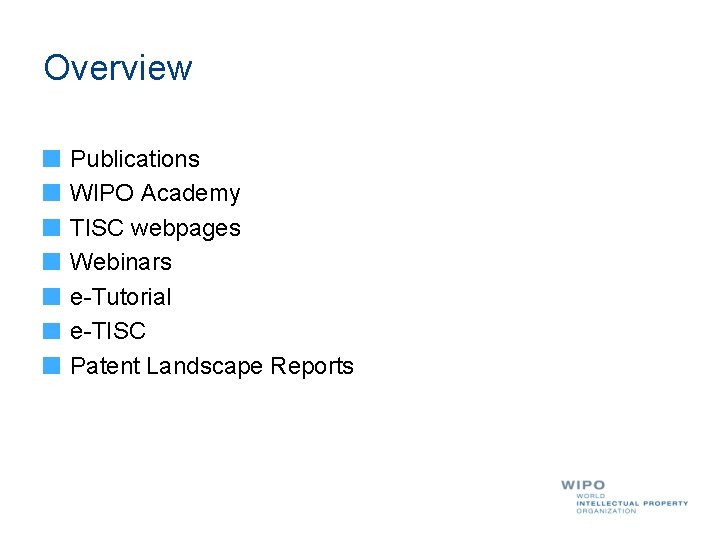 Overview

Publications
WIPO Academy
TISC webpages
Webinars
e-Tutorial
e-TISC
Patent Landscape Reports

WIPO
WORLD
INTELLECTUAL PROPERTY
ORGANIZATION